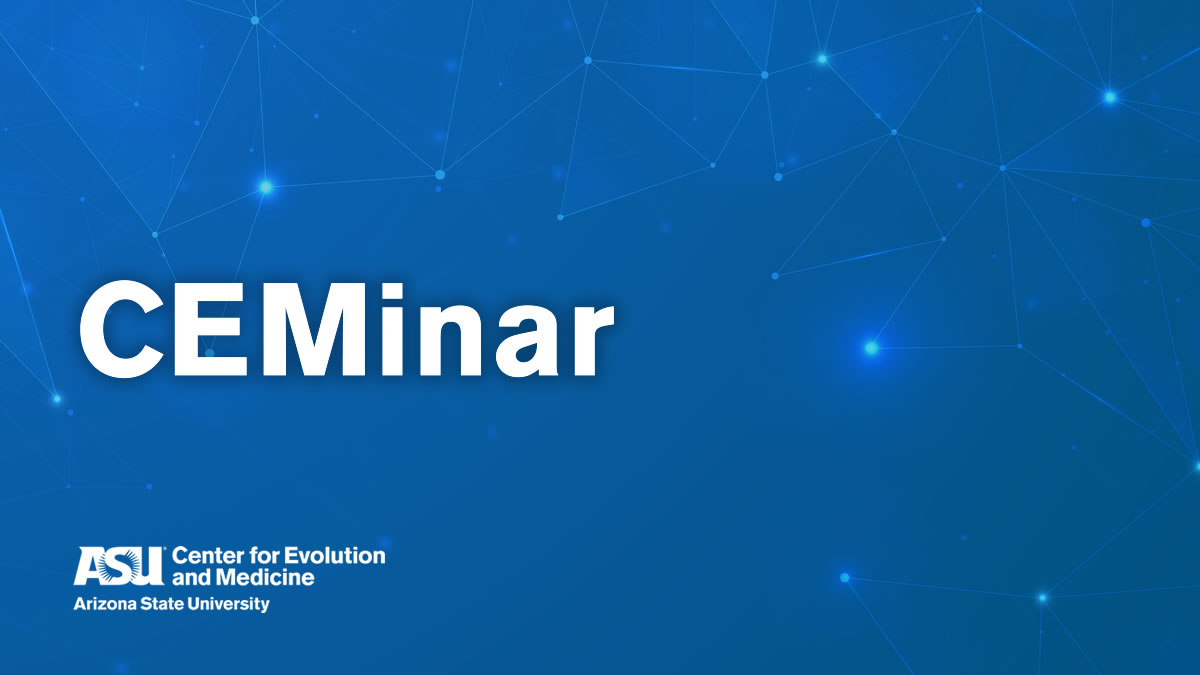 CEMinar

ASU Center for Evolution and Medicine
Arizona State University